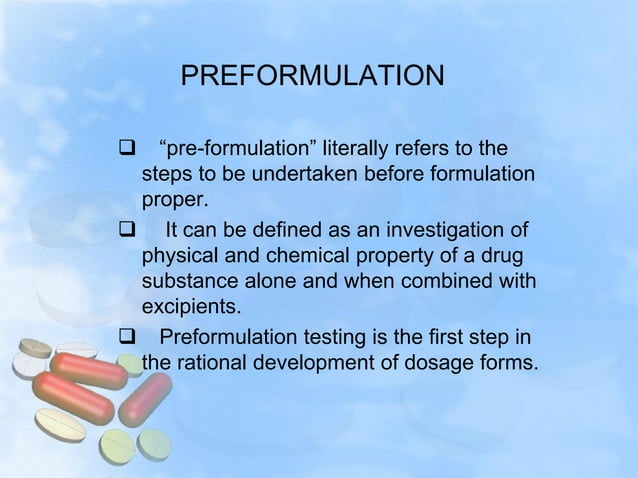 PREFORMULATION

❑ “pre-formulation” literally refers to the steps to be undertaken before formulation proper.

❑ It can be defined as an investigation of physical and chemical property of a drug substance alone and when combined with excipients.

❑ Preformulation testing is the first step in the rational development of dosage forms.